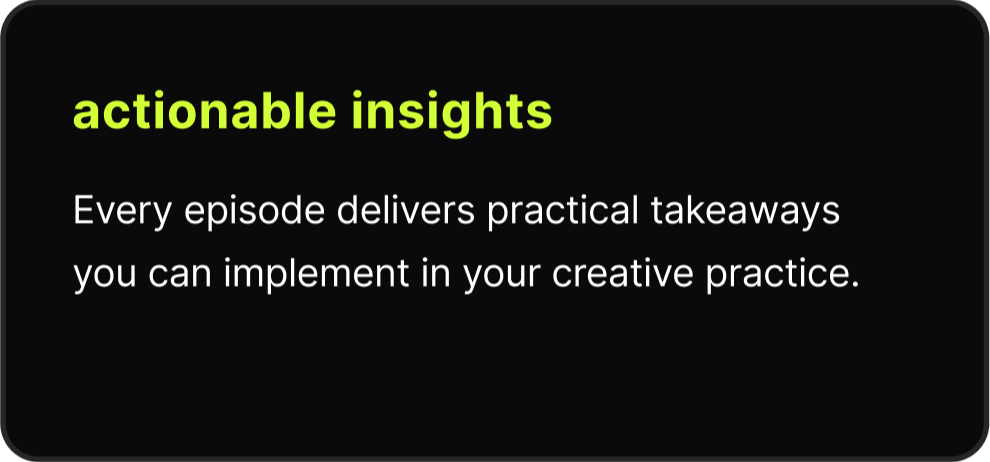 actionable insights

Every episode delivers practical takeaways you can implement in your creative practice.